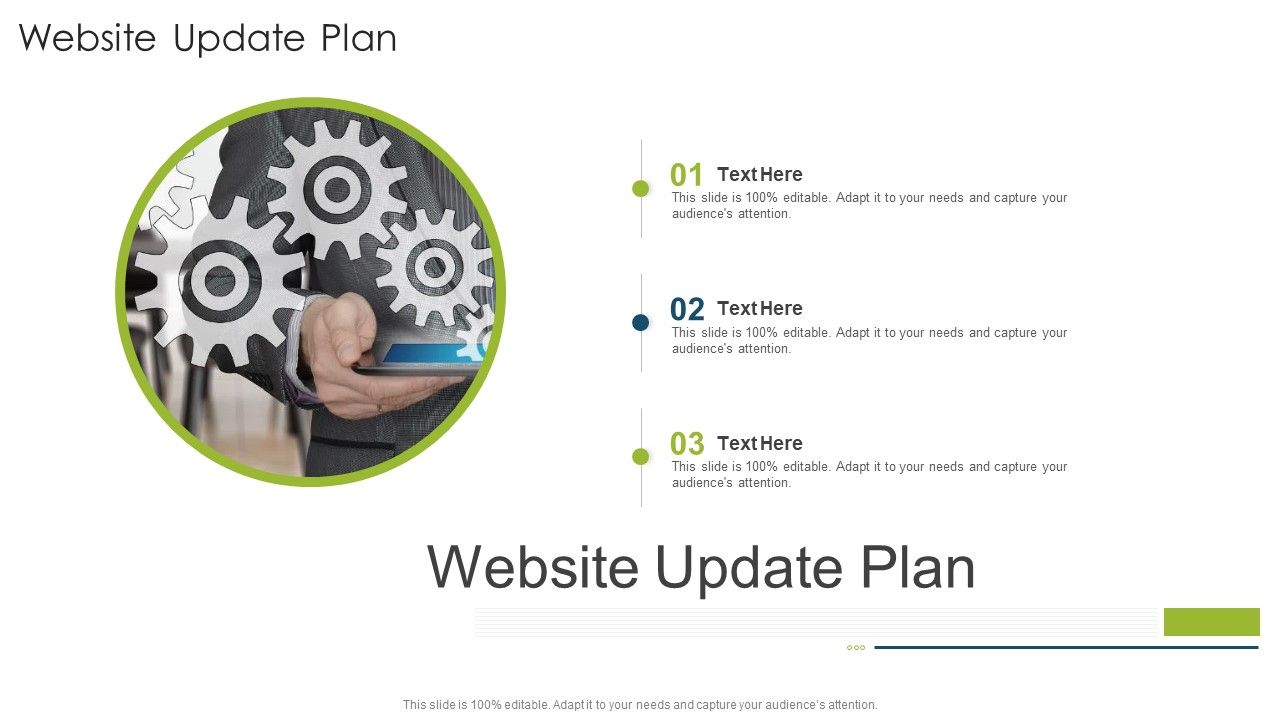 Website Update Plan

01 Text Here
This slide is 100% editable. Adapt it to your needs and capture your audience's attention.

02 Text Here
This slide is 100% editable. Adapt it to your needs and capture your audience's attention.

03 Text Here
This slide is 100% editable. Adapt it to your needs and capture your audience's attention.

Website Update Plan

This slide is 100% editable. Adapt it to your needs and capture your audience's attention.